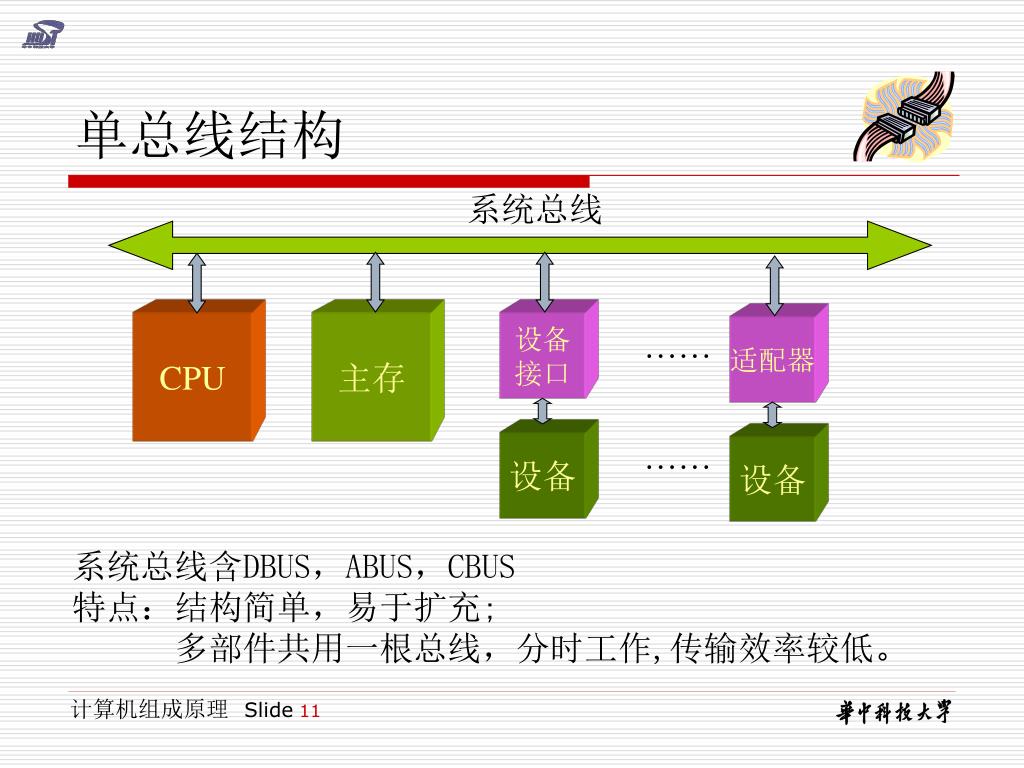 单总线结构

系统总线

CPU

主存

设备接口

……

适配器

设备

……

设备

系统总线含DBUS，ABUS，CBUS
特点：结构简单，易于扩充;
多部件共用一根总线，分时工作,传输效率较低。

计算机组成原理 Slide 11

華中科技大學